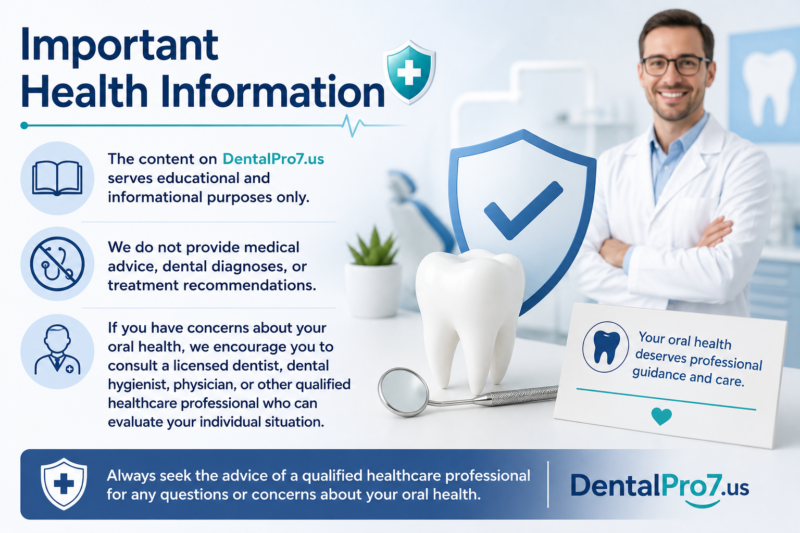 Important Health Information

The content on DentalPro7.us serves educational and informational purposes only.

We do not provide medical advice, dental diagnoses, or treatment recommendations.

If you have concerns about your oral health, we encourage you to consult a licensed dentist, dental hygienist, physician, or other qualified healthcare professional who can evaluate your individual situation.

Your oral health deserves professional guidance and care.

Always seek the advice of a qualified healthcare professional for any questions or concerns about your oral health.

DentalPro7.us